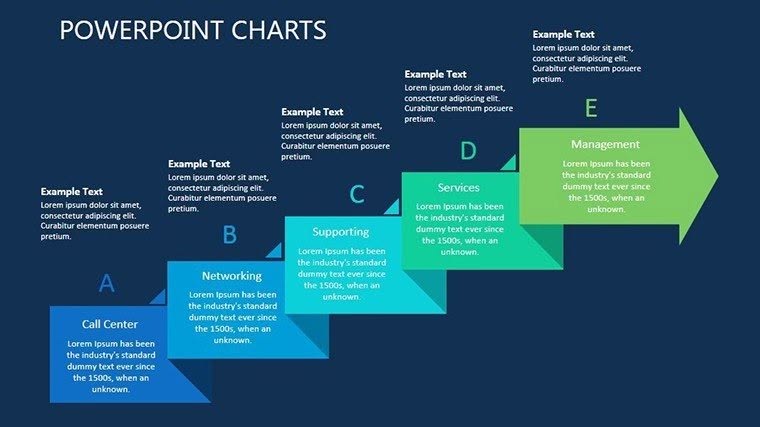 POWERPOINT CHARTS

Example Text
Lorem ipsum dolor sit amet, consectetur adipiscing elit. Curabitur elementum posuere pretium.

A

Call Center
Lorem Ipsum has been the industry's standard dummy text ever since the 1500s, when an unknown.

Example Text
Lorem ipsum dolor sit amet, consectetur adipiscing elit. Curabitur elementum posuere pretium.

B

Networking
Lorem Ipsum has been the industry's standard dummy text ever since the 1500s, when an unknown.

Example Text
Lorem ipsum dolor sit amet, consectetur adipiscing elit. Curabitur elementum posuere pretium.

C

Supporting
Lorem Ipsum has been the industry's standard dummy text ever since the 1500s, when an unknown.

Example Text
Lorem ipsum dolor sit amet, consectetur adipiscing elit. Curabitur elementum posuere pretium.

D

Services
Lorem Ipsum has been the industry's standard dummy text ever since the 1500s, when an unknown.

Example Text
Lorem ipsum dolor sit amet, consectetur adipiscing elit. Curabitur elementum posuere pretium.

E

Management
Lorem Ipsum has been the industry's standard dummy text ever since the 1500s, when an unknown.